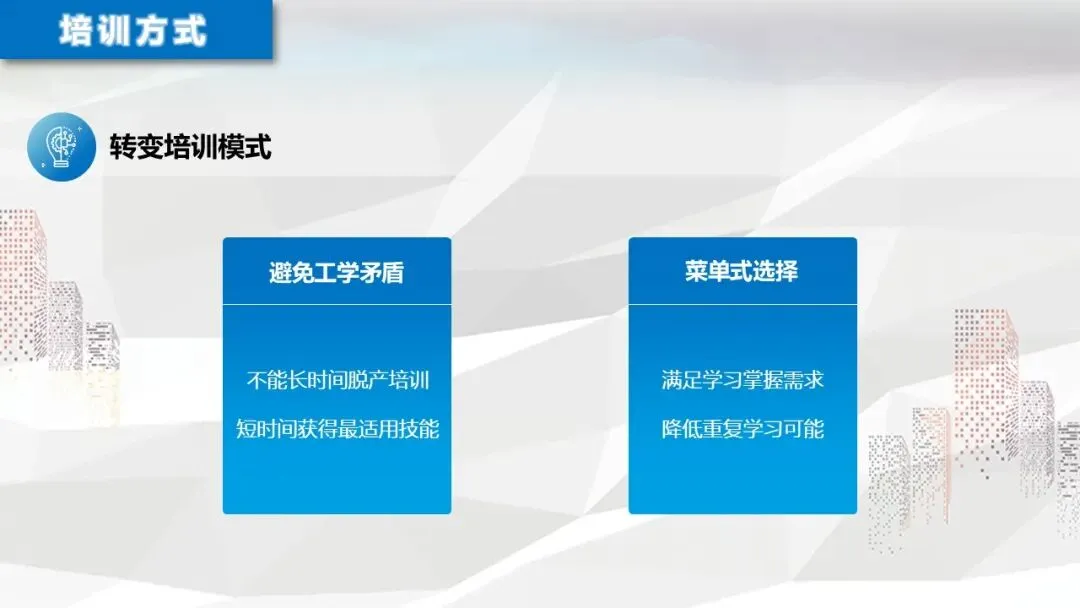 培训方式

转变培训模式

避免工学矛盾

不能长时间脱产培训
短时间获得最适用技能

菜单式选择

满足学习掌握需求
降低重复学习可能